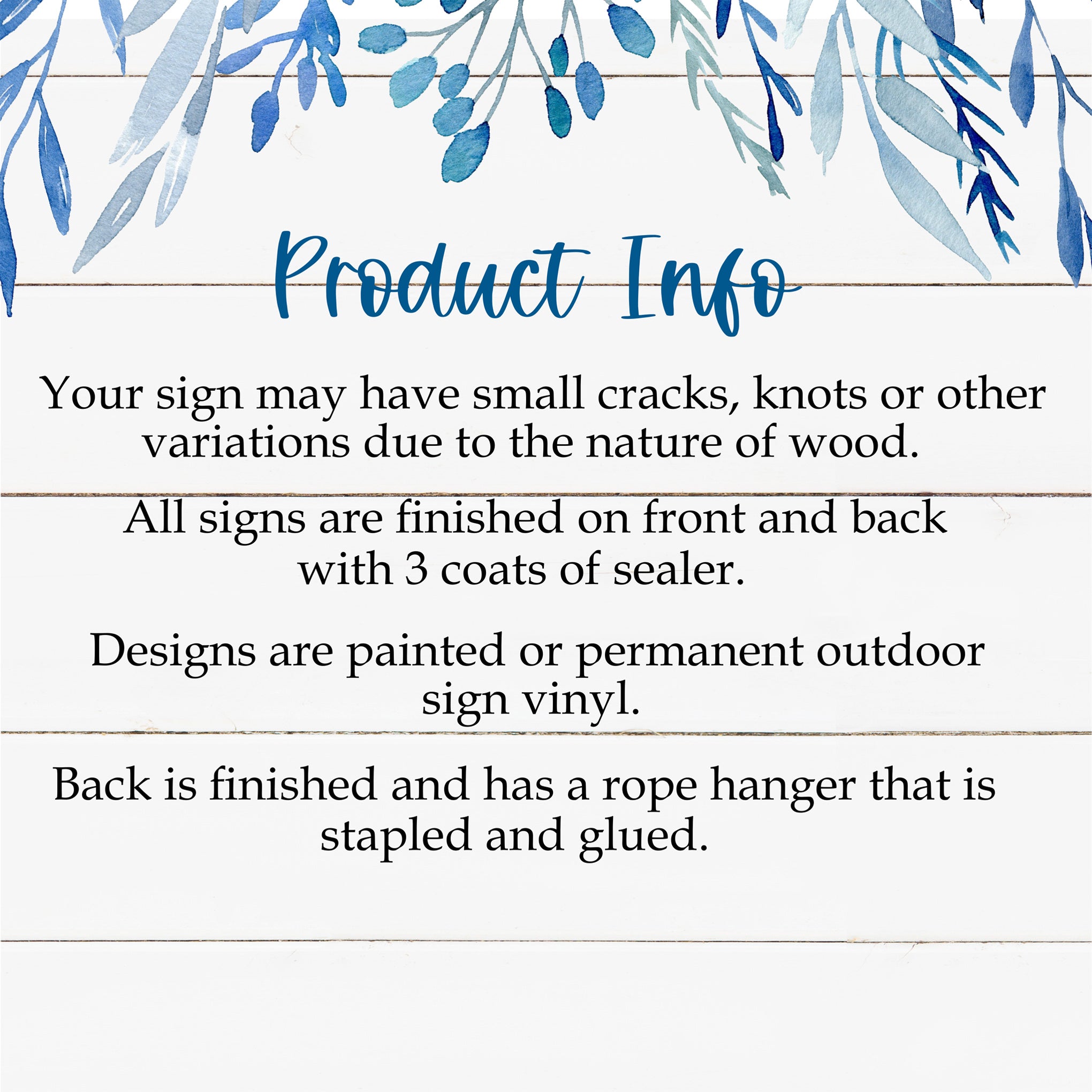 Product Info

Your sign may have small cracks, knots or other variations due to the nature of wood.

All signs are finished on front and back with 3 coats of sealer.

Designs are painted or permanent outdoor sign vinyl.

Back is finished and has a rope hanger that is stapled and glued.